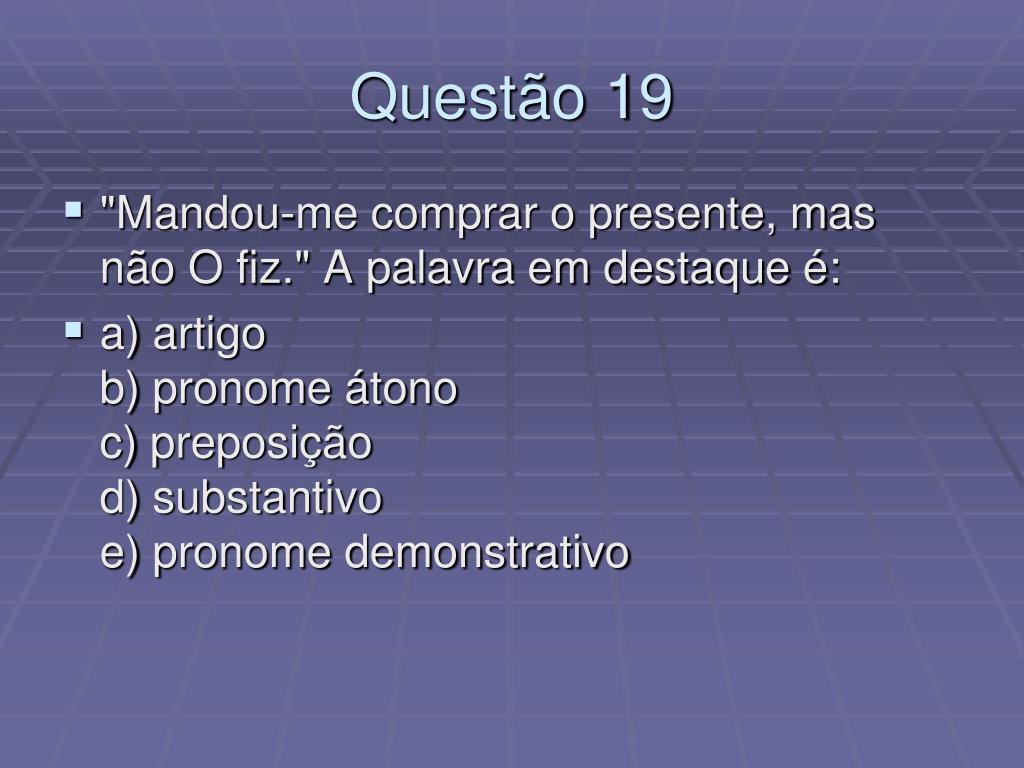 Questão 19

"Mandou-me comprar o presente, mas não O fiz." A palavra em destaque é:

a) artigo
b) pronome átono
c) preposição
d) substantivo
e) pronome demonstrativo